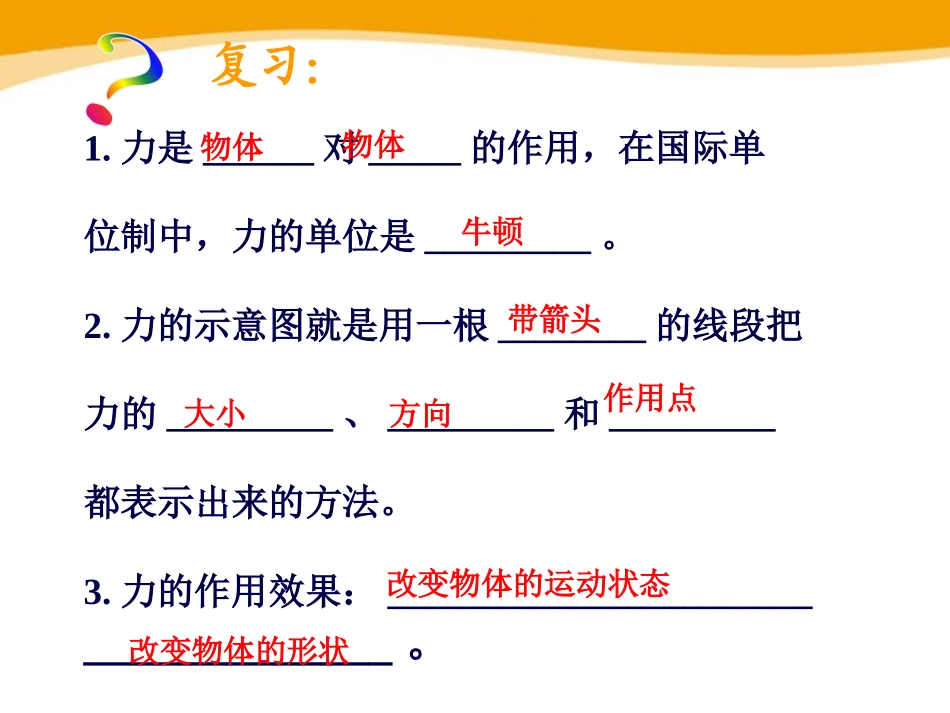 复习：

1. 力是 物体 对 物体 的作用，在国际单位制中，力的单位是 牛顿 。

2. 力的示意图就是用一根 带箭头 的线段把力的 大小 、 方向 和 作用点 都表示出来的方法。

3. 力的作用效果： 改变物体的运动状态 改变物体的形状 。